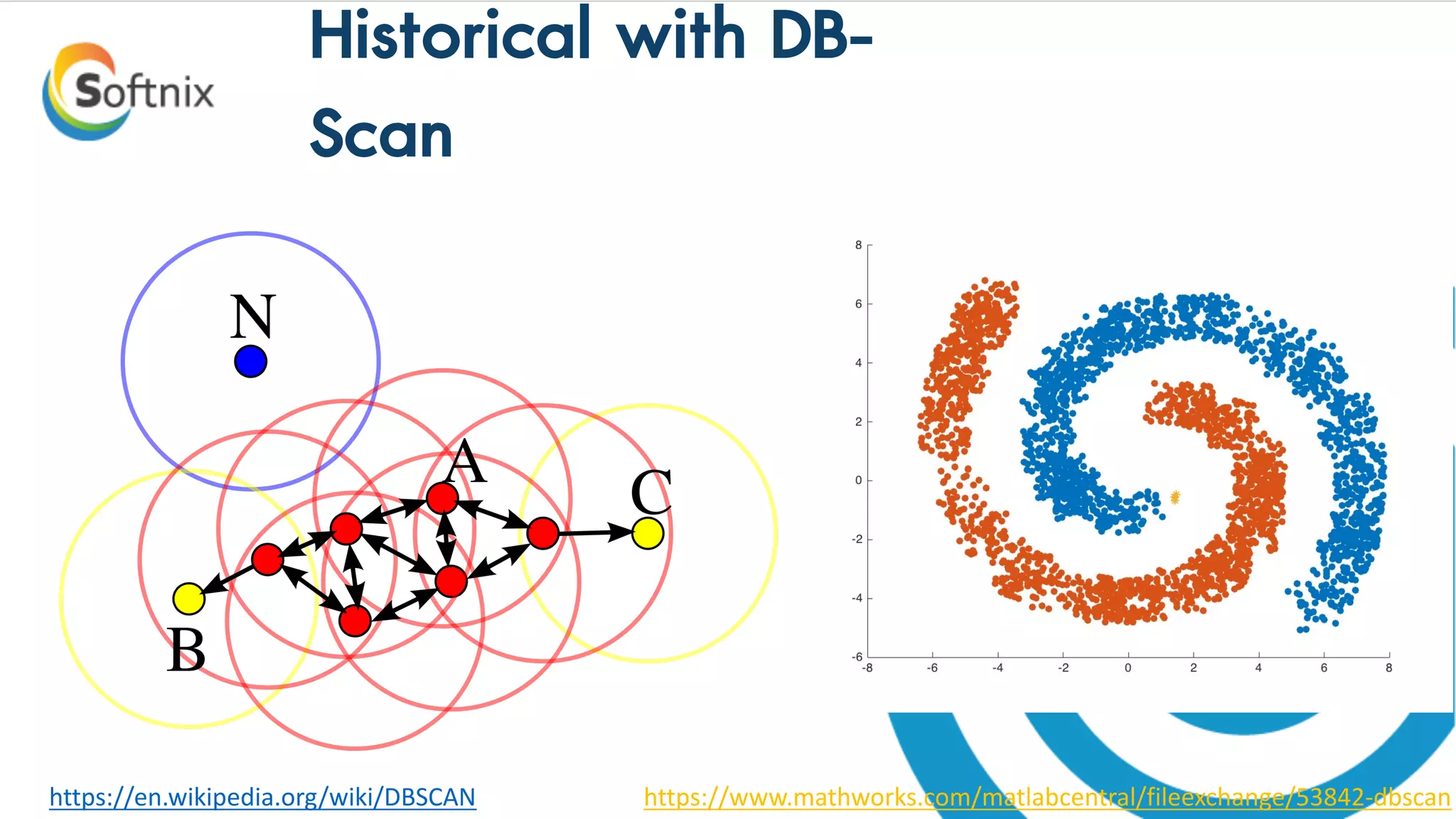 Softnix

Historical with DB-Scan

N

A

C

B

8
6
4
2
0
-2
-4
-6
-8
-6
-4
-2
0
2
4
6
8

https://en.wikipedia.org/wiki/DBSCAN

https://www.mathworks.com/matlabcentral/fileexchange/53842-dbscan